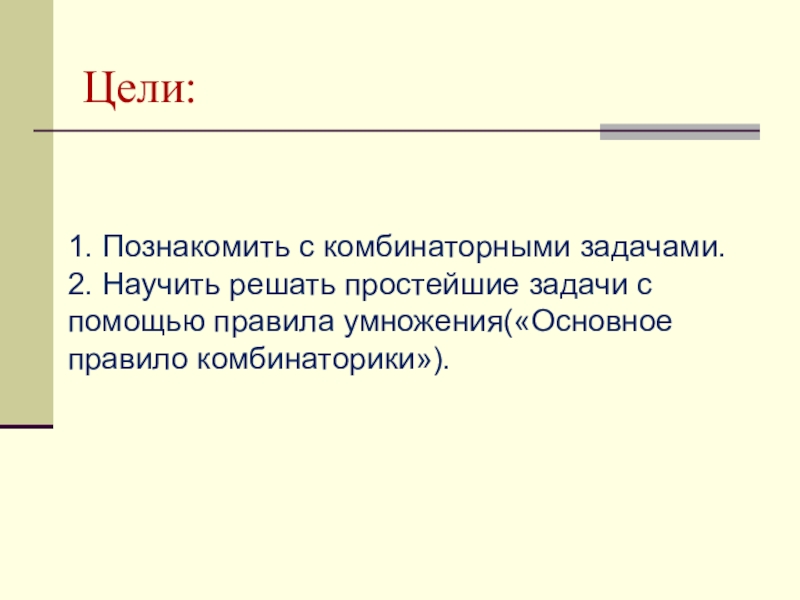 Цели:

1. Познакомить с комбинаторными задачами.
2. Научить решать простейшие задачи с помощью правила умножения(«Основное правило комбинаторики»).